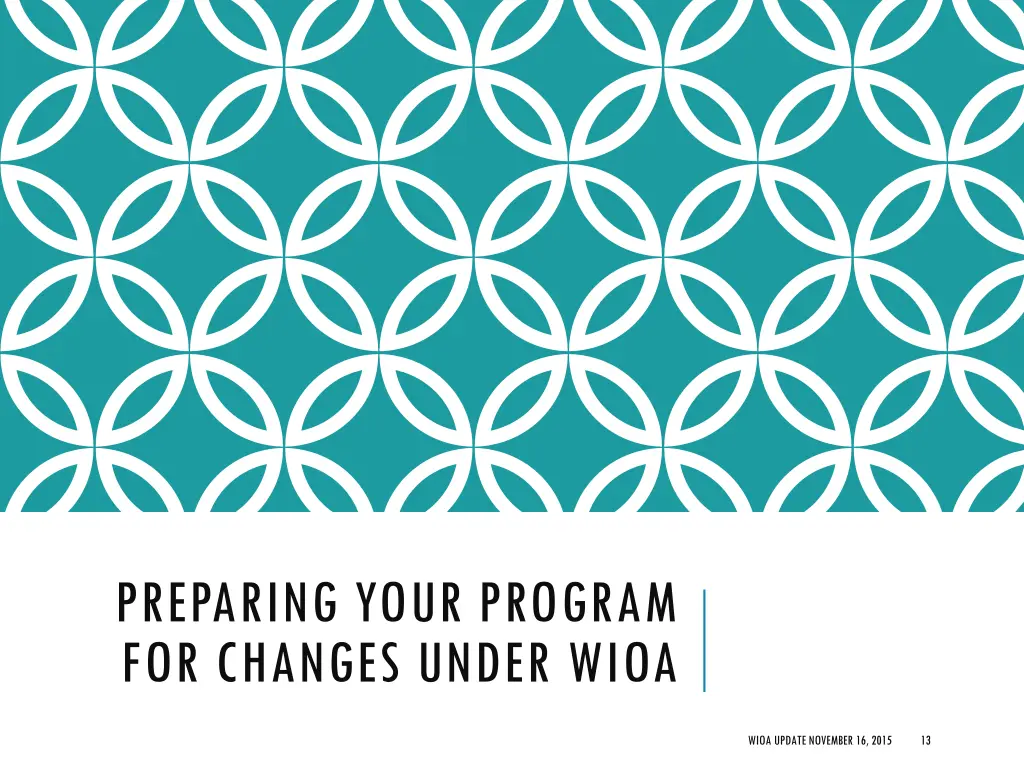 PREPARING YOUR PROGRAM FOR CHANGES UNDER WIOA

WIOA UPDATE NOVEMBER 16, 2015

13